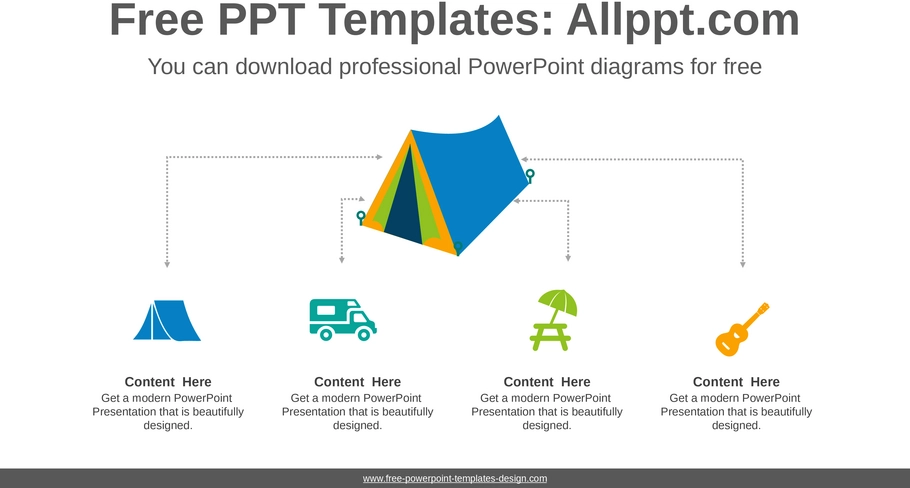 Free PPT Templates: Allppt.com

You can download professional PowerPoint diagrams for free

Content Here
Get a modern PowerPoint Presentation that is beautifully designed.

Content Here
Get a modern PowerPoint Presentation that is beautifully designed.

Content Here
Get a modern PowerPoint Presentation that is beautifully designed.

Content Here
Get a modern PowerPoint Presentation that is beautifully designed.

www.free-powerpoint-templates-design.com